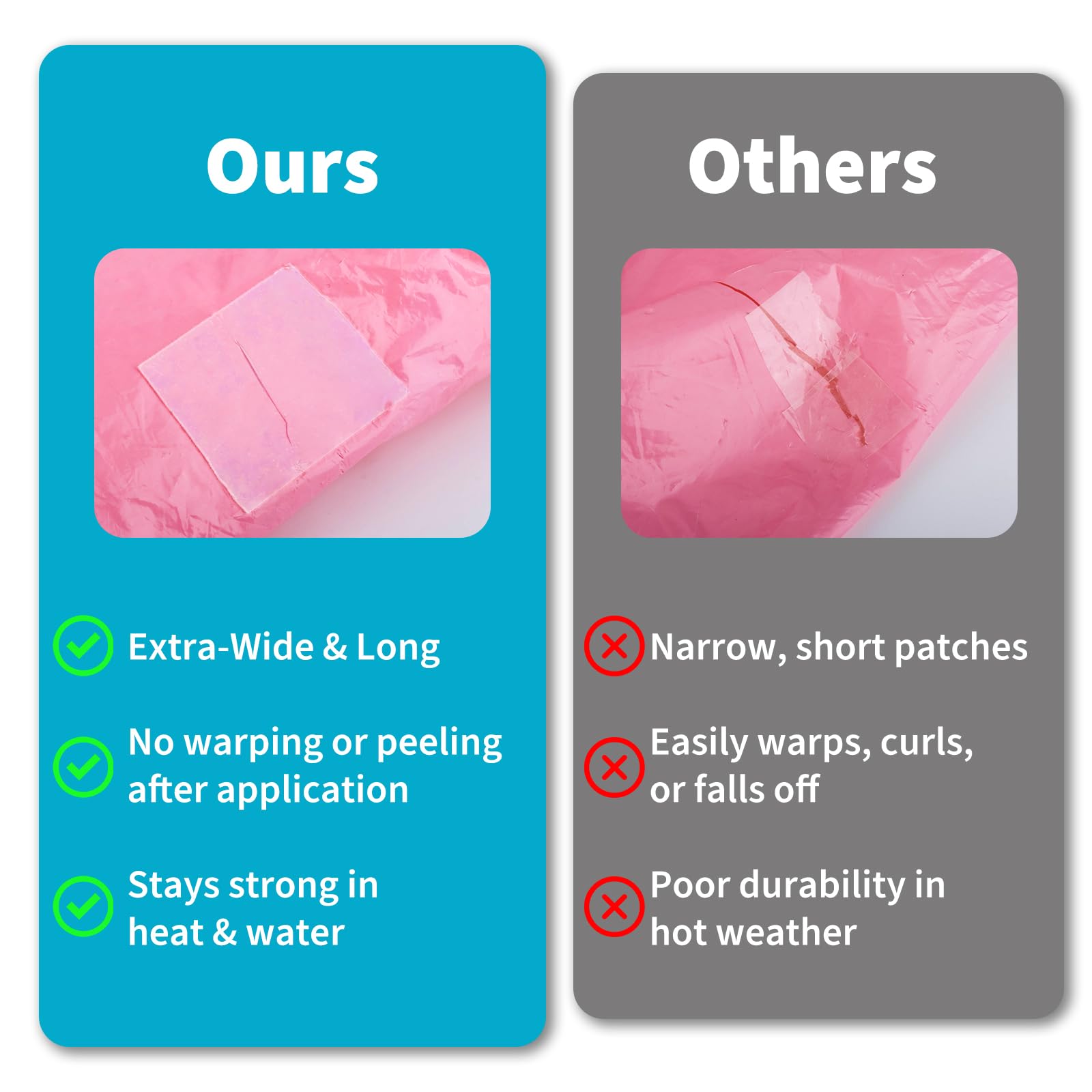 Ours

Extra-Wide & Long

No warping or peeling after application

Stays strong in heat & water

Others

Narrow, short patches

Easily warps, curls, or falls off

Poor durability in hot weather